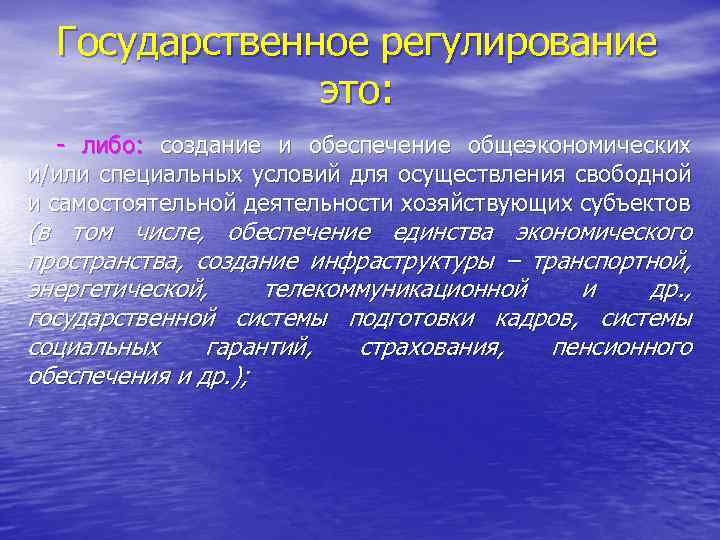 Государственное регулирование это:

- либо: создание и обеспечение общеэкономических и/или специальных условий для осуществления свободной и самостоятельной деятельности хозяйствующих субъектов (в том числе, обеспечение единства экономического пространства, создание инфраструктуры – транспортной, энергетической, телекоммуникационной и др., государственной системы подготовки кадров, системы социальных гарантий, страхования, пенсионного обеспечения и др.);